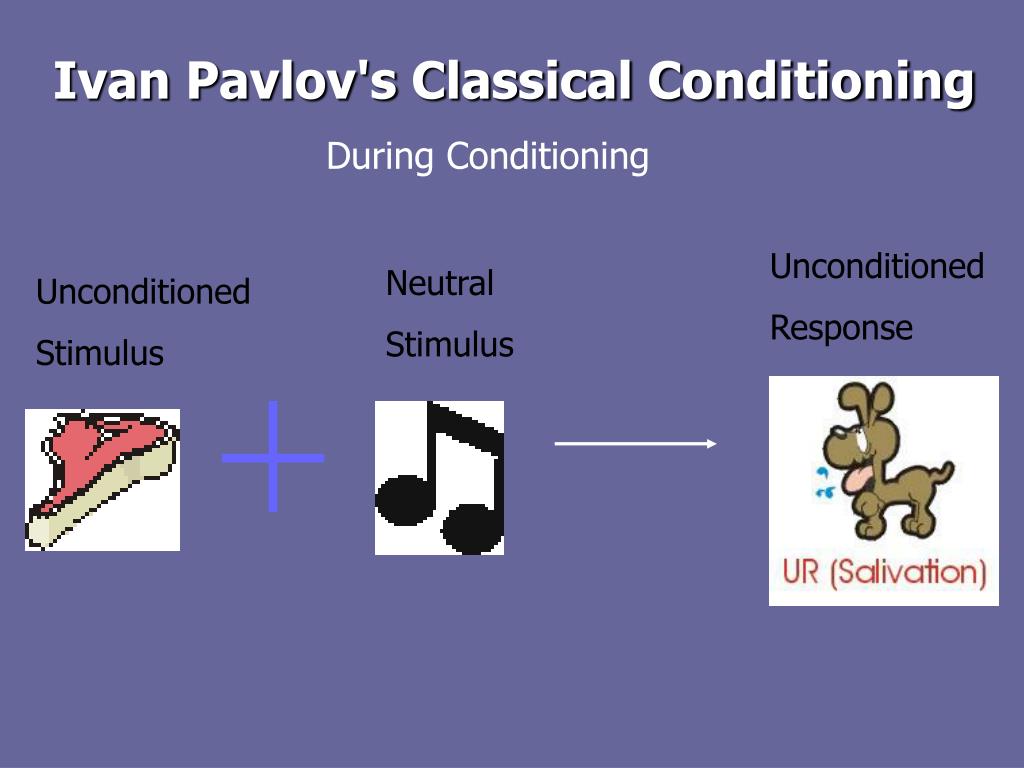 Ivan Pavlov's Classical Conditioning

During Conditioning

Unconditioned Stimulus

Neutral Stimulus

Unconditioned Response

UR (Salivation)